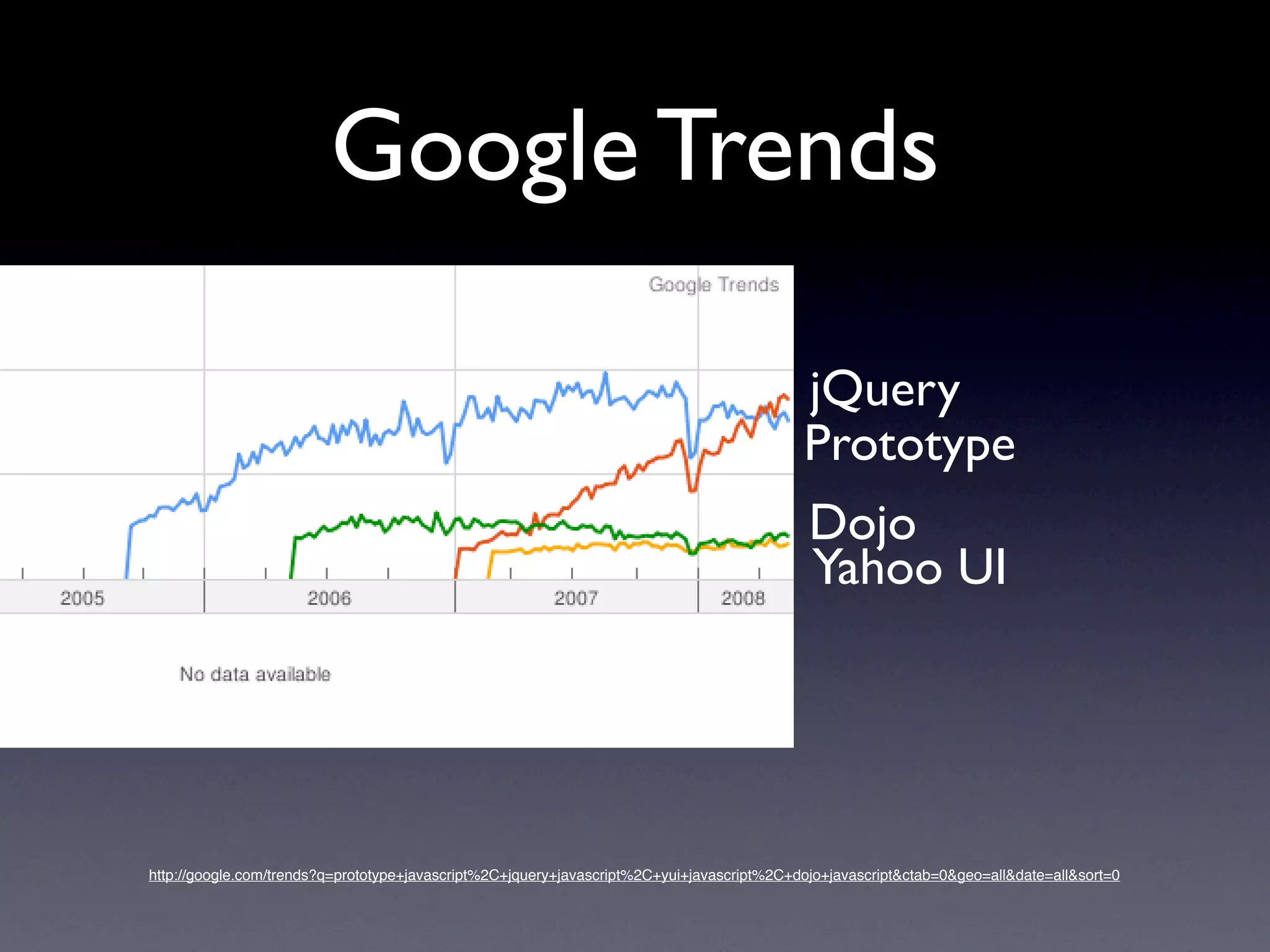 Google Trends

Google Trends

2005
2006
2007
2008

No data available

jQuery
Prototype
Dojo
Yahoo UI

http://google.com/trends?q=prototype+javascript%2C+jquery+javascript%2C+yui+javascript%2C+dojo+javascript&ctab=0&geo=all&date=all&sort=0